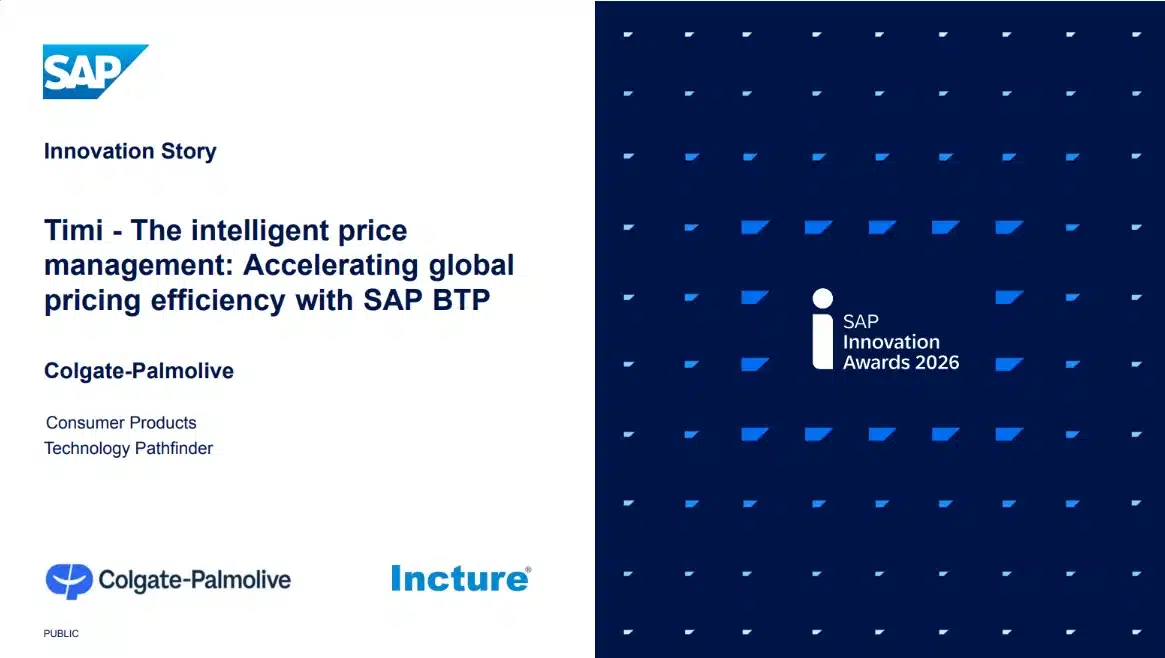 SAP

Innovation Story

Timi - The intelligent price management: Accelerating global pricing efficiency with SAP BTP

Colgate-Palmolive

Consumer Products
Technology Pathfinder

Colgate-Palmolive

Incture®

PUBLIC

SAP
Innovation
Awards 2026